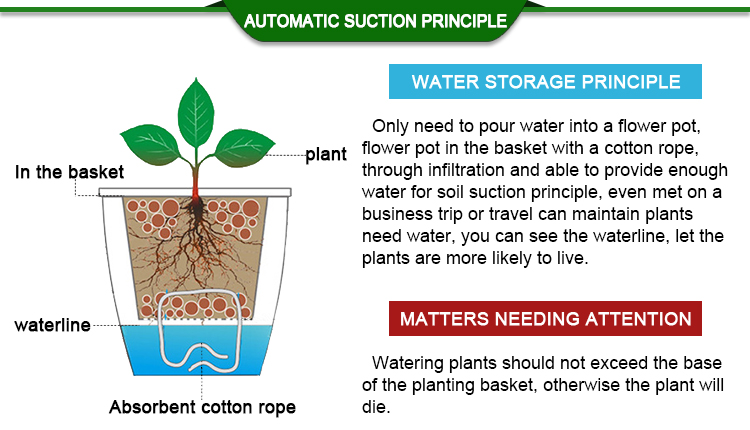 AUTOMATIC SUCTION PRINCIPLE

plant

In the basket

waterline

Absorbent cotton rope

WATER STORAGE PRINCIPLE

Only need to pour water into a flower pot, flower pot in the basket with a cotton rope, through infiltration and able to provide enough water for soil suction principle, even met on a business trip or travel can maintain plants need water, you can see the waterline, let the plants are more likely to live.

MATTERS NEEDING ATTENTION

Watering plants should not exceed the base of the planting basket, otherwise the plant will die.